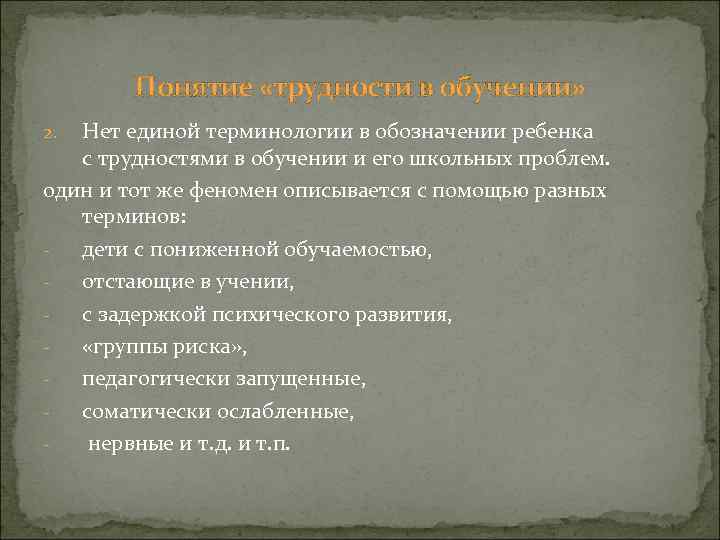 Понятие «трудности в обучении»

2. Нет единой терминологии в обозначении ребенка с трудностями в обучении и его школьных проблем.

один и тот же феномен описывается с помощью разных терминов:

- дети с пониженной обучаемостью,
- отстающие в учении,
- с задержкой психического развития,
- «группы риска»,
- педагогически запущенные,
- соматически ослабленные,
- нервные и т.д. и т.п.